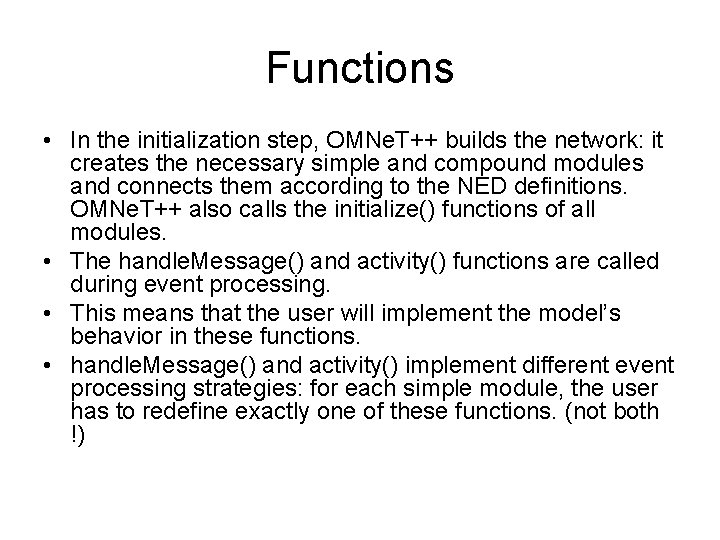 Functions

• In the initialization step, OMNeT++ builds the network: it creates the necessary simple and compound modules and connects them according to the NED definitions. OMNeT++ also calls the initialize() functions of all modules.
• The handleMessage() and activity() functions are called during event processing.
• This means that the user will implement the model's behavior in these functions.
• handleMessage() and activity() implement different event processing strategies: for each simple module, the user has to redefine exactly one of these functions. (not both !)